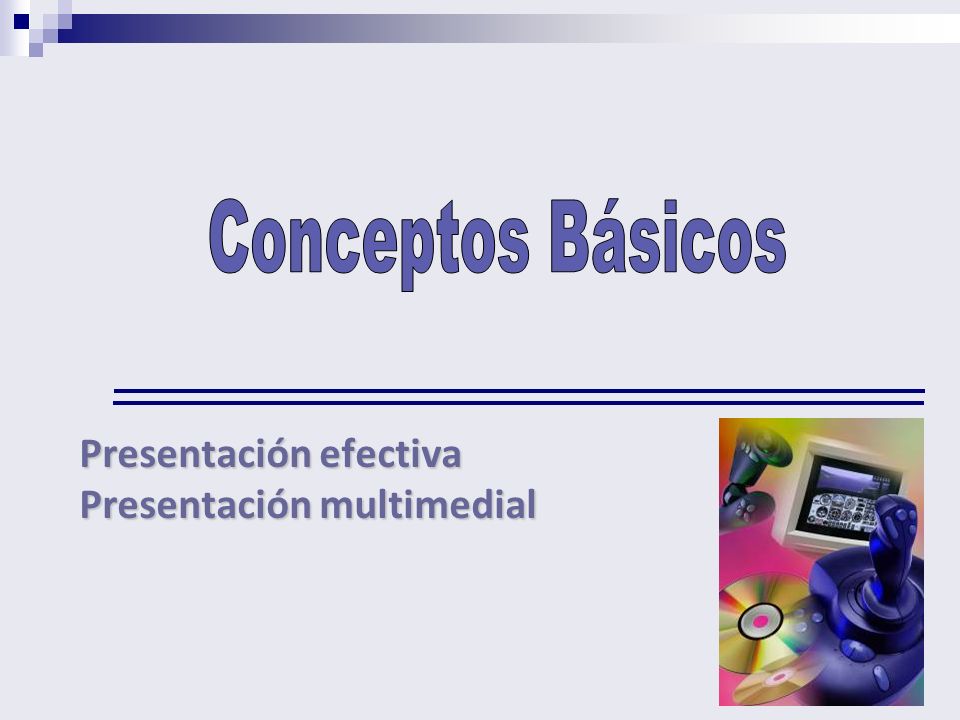 Conceptos Básicos

Presentación efectiva
Presentación multimedial